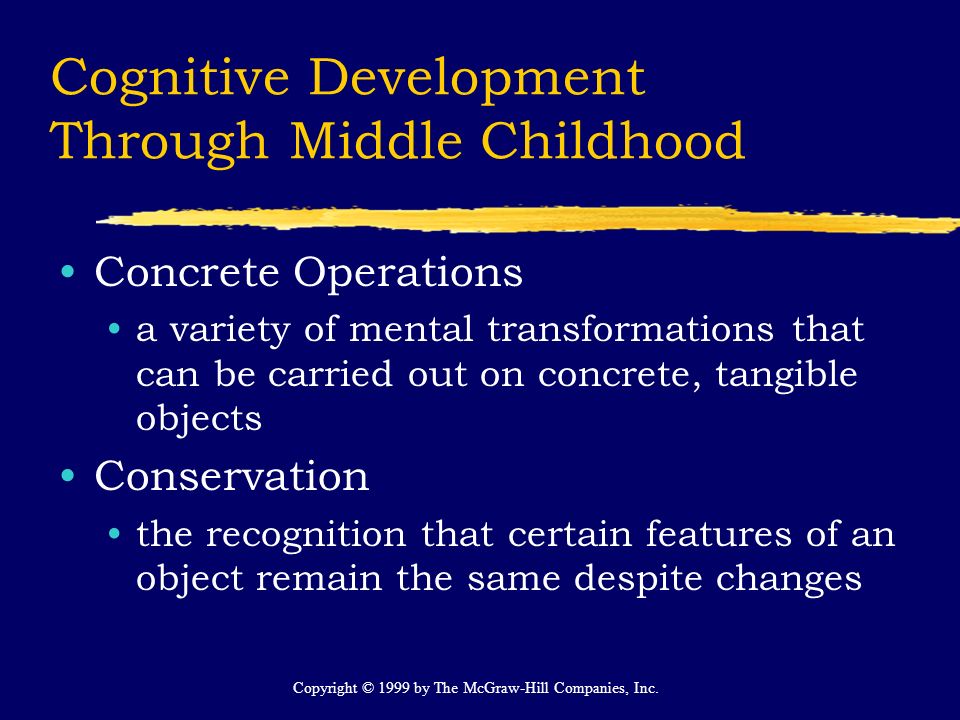 Cognitive Development Through Middle Childhood

• Concrete Operations
  • a variety of mental transformations that can be carried out on concrete, tangible objects
• Conservation
  • the recognition that certain features of an object remain the same despite changes

Copyright © 1999 by The McGraw-Hill Companies, Inc.